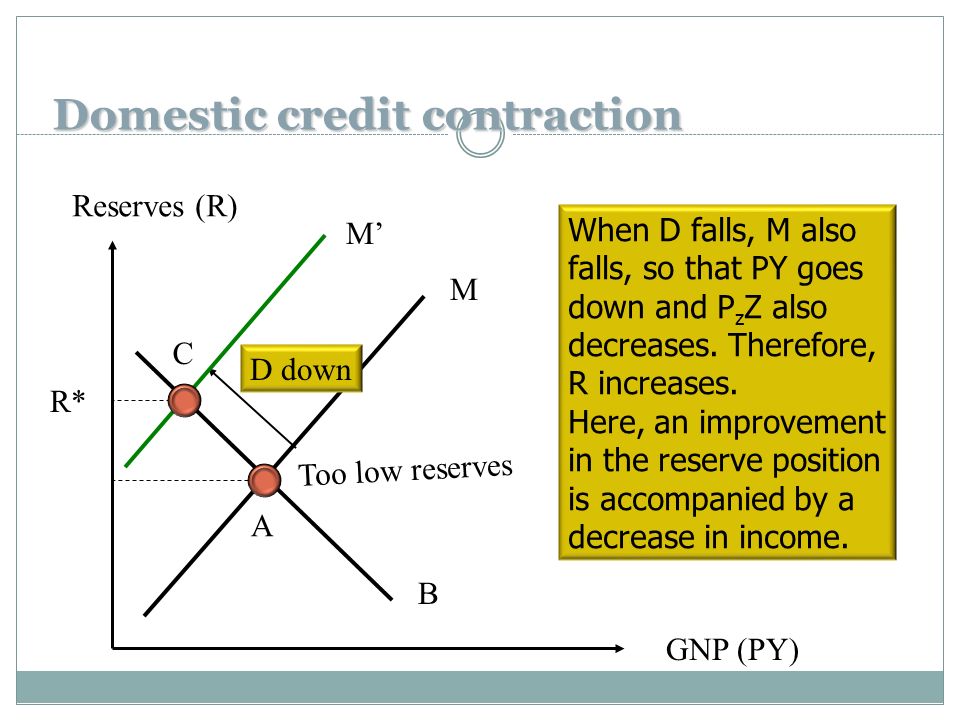 Domestic credit contraction

Reserves (R)

M'

M

C

D down

R*

Too low reserves

A

B

GNP (PY)

When D falls, M also falls, so that PY goes down and $P_zZ$ also decreases. Therefore, R increases.
Here, an improvement in the reserve position is accompanied by a decrease in income.